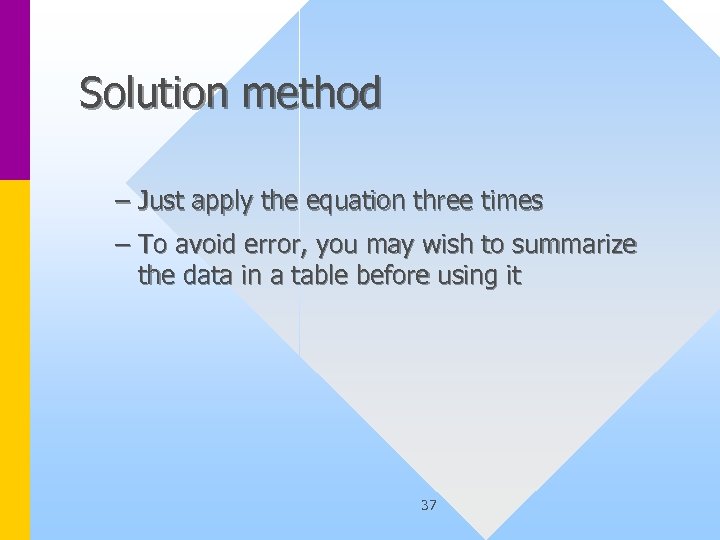 Solution method

– Just apply the equation three times

– To avoid error, you may wish to summarize the data in a table before using it

37